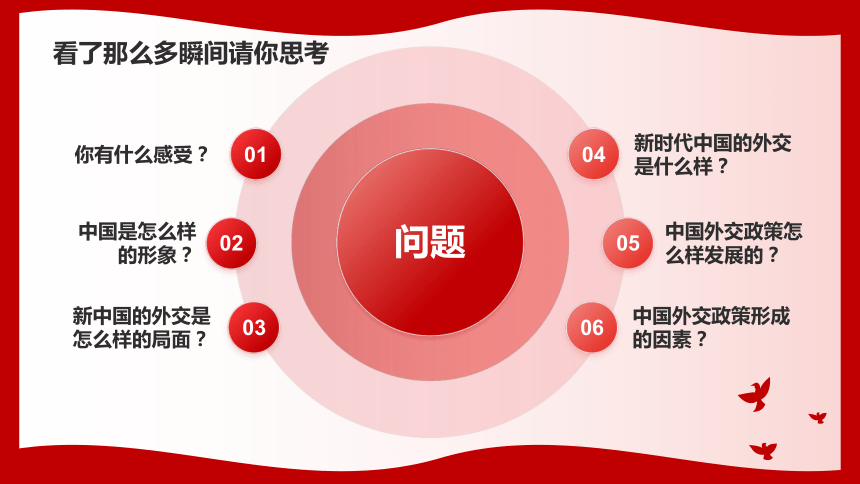 看了那么多瞬间请你思考

问题

你有什么感受？ 01

中国是怎么样的形象？ 02

新中国的外交是怎么样的局面？ 03

04 新时代中国的外交是什么样？

05 中国外交政策怎么样发展的？

06 中国外交政策形成的因素？